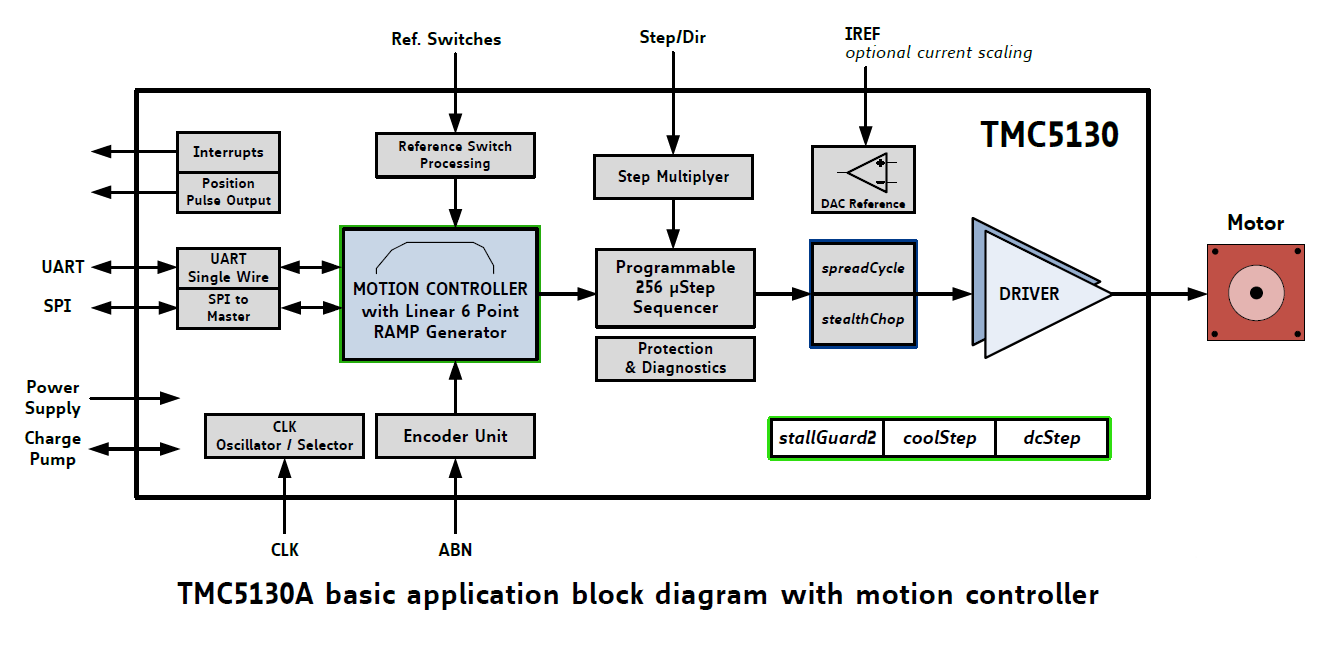 Ref. Switches

Step/Dir

IREF
optional current scaling

TMC5130

Interrupts

Position Pulse Output

Reference Switch Processing

Step Multiplyer

DAC Reference

Motor

UART

SPI

UART Single Wire

SPI to Master

MOTION CONTROLLER with Linear 6 Point RAMP Generator

Programmable 256 µStep Sequencer

spreadCycle

stealthChop

DRIVER

Protection & Diagnostics

Power Supply

Charge Pump

CLK Oscillator / Selector

Encoder Unit

stallGuard2

coolStep

dcStep

CLK

ABN

TMC5130A basic application block diagram with motion controller